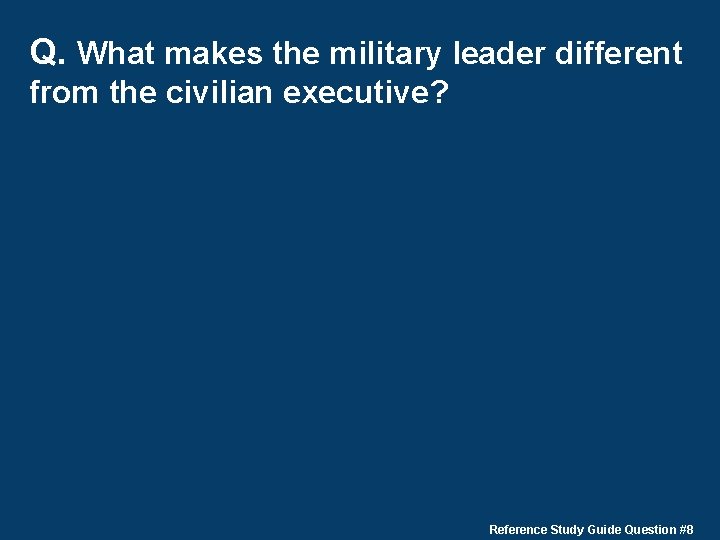 Q. What makes the military leader different from the civilian executive?

Reference Study Guide Question #8